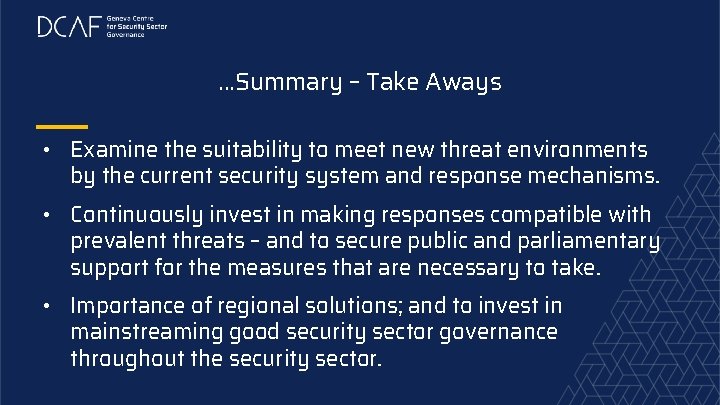 DCAF Geneva Centre for Security Sector Governance

…Summary – Take Aways

• Examine the suitability to meet new threat environments by the current security system and response mechanisms.

• Continuously invest in making responses compatible with prevalent threats – and to secure public and parliamentary support for the measures that are necessary to take.

• Importance of regional solutions; and to invest in mainstreaming good security sector governance throughout the security sector.